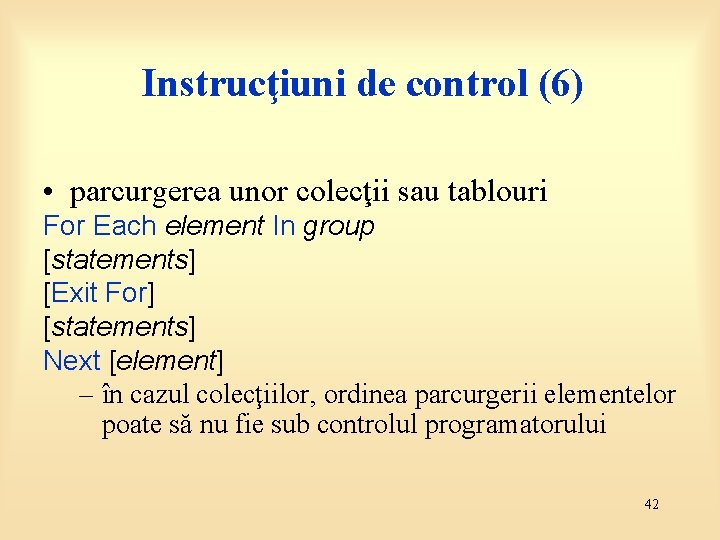 Instrucţiuni de control (6)

• parcurgerea unor colecţii sau tablouri
For Each element In group
[statements]
[Exit For]
[statements]
Next [element]
– în cazul colecţiilor, ordinea parcurgerii elementelor poate să nu fie sub controlul programatorului

42